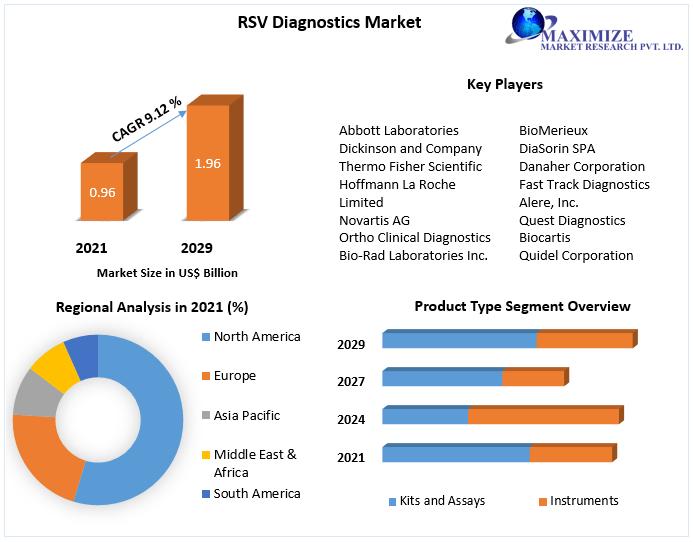 RSV Diagnostics Market

MAXIMIZE
MARKET RESEARCH PVT. LTD.

CAGR 9.12 %

0.96

1.96

2021

2029

Market Size in US$ Billion

Key Players

Abbott Laboratories
Dickinson and Company
Thermo Fisher Scientific
Hoffmann La Roche Limited
Novartis AG
Ortho Clinical Diagnostics
Bio-Rad Laboratories Inc.

BioMerieux
DiaSorin SPA
Danaher Corporation
Fast Track Diagnostics
Alere, Inc.
Quest Diagnostics
Biocartis
Quidel Corporation

Regional Analysis in 2021 (%)

North America
Europe
Asia Pacific
Middle East & Africa
South America

Product Type Segment Overview

2029
2027
2024
2021

Kits and Assays
Instruments